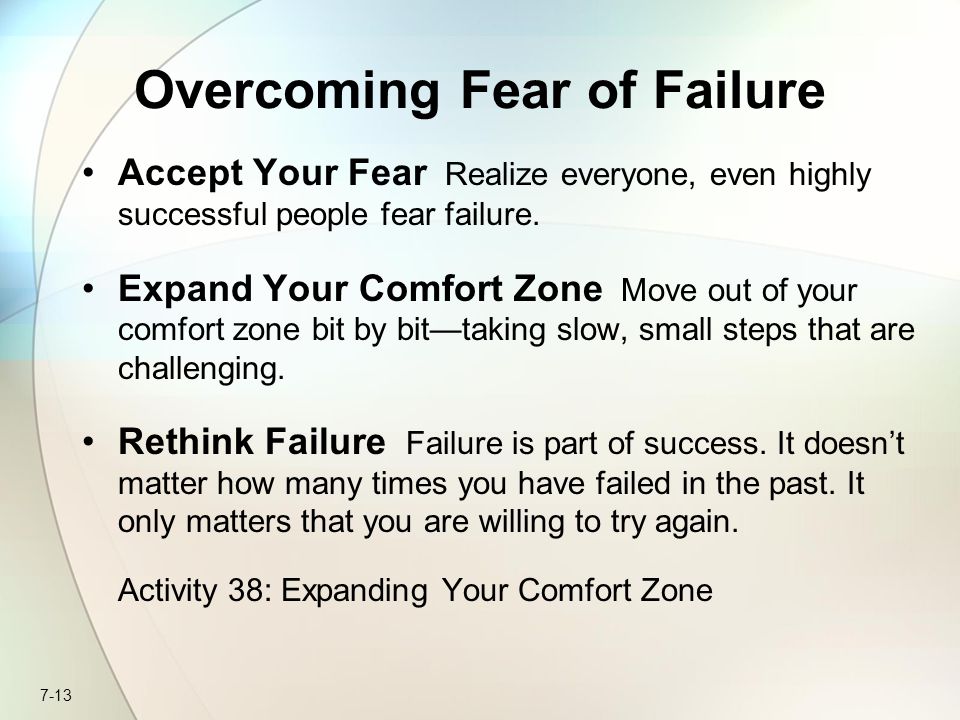 Overcoming Fear of Failure

• Accept Your Fear Realize everyone, even highly successful people fear failure.

• Expand Your Comfort Zone Move out of your comfort zone bit by bit—taking slow, small steps that are challenging.

• Rethink Failure Failure is part of success. It doesn't matter how many times you have failed in the past. It only matters that you are willing to try again.

Activity 38: Expanding Your Comfort Zone

7-13